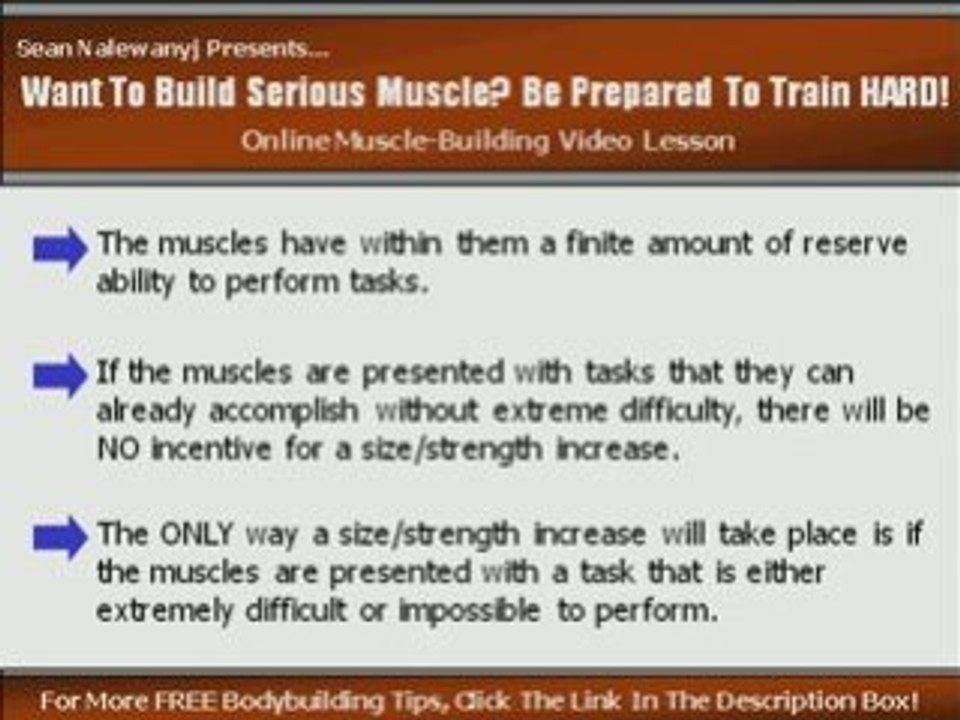 Sean Nalewanyj Presents...

Want To Build Serious Muscle? Be Prepared To Train HARD!

Online Muscle-Building Video Lesson

The muscles have within them a finite amount of reserve ability to perform tasks.

If the muscles are presented with tasks that they can already accomplish without extreme difficulty, there will be NO incentive for a size/strength increase.

The ONLY way a size/strength increase will take place is if the muscles are presented with a task that is either extremely difficult or impossible to perform.

For More FREE Bodybuilding Tips, Click The Link In The Description Box!